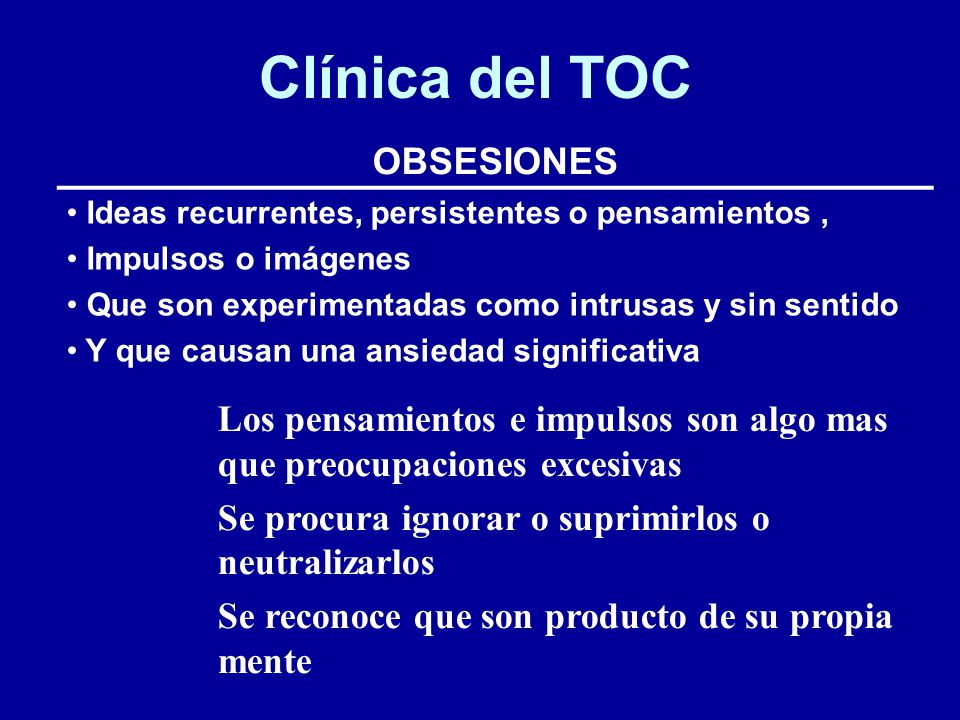 Clínica del TOC

OBSESIONES

• Ideas recurrentes, persistentes o pensamientos ,
• Impulsos o imágenes
• Que son experimentadas como intrusas y sin sentido
• Y que causan una ansiedad significativa

Los pensamientos e impulsos son algo mas que preocupaciones excesivas

Se procura ignorar o suprimirlos o neutralizarlos

Se reconoce que son producto de su propia mente